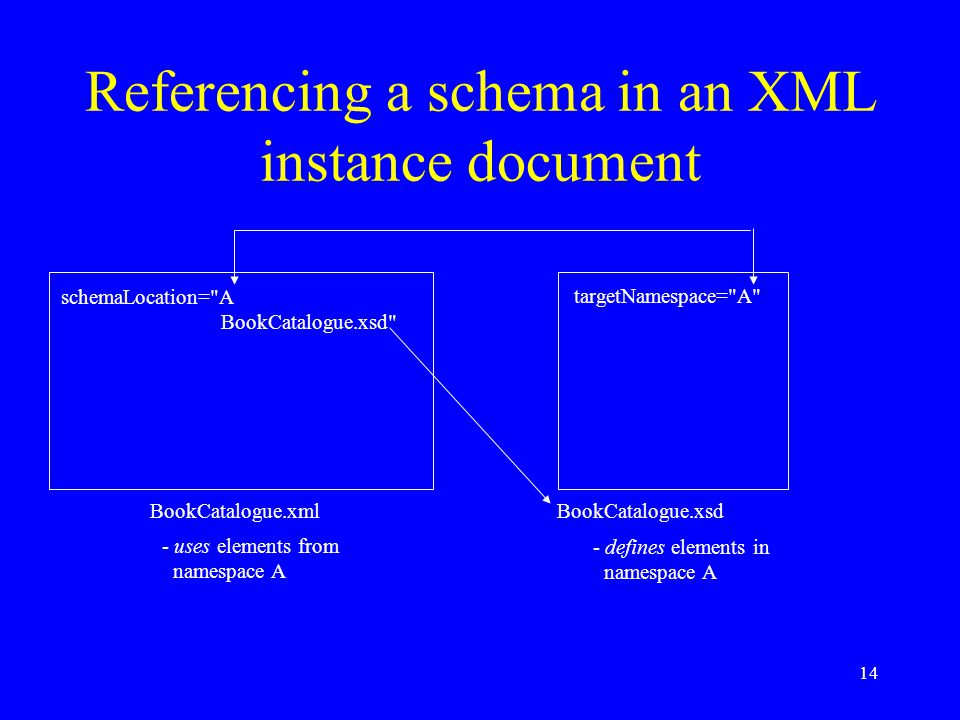 Referencing a schema in an XML instance document

schemaLocation="A
BookCatalogue.xsd"

targetNamespace="A"

BookCatalogue.xml

- uses elements from namespace A

BookCatalogue.xsd

- defines elements in namespace A

14